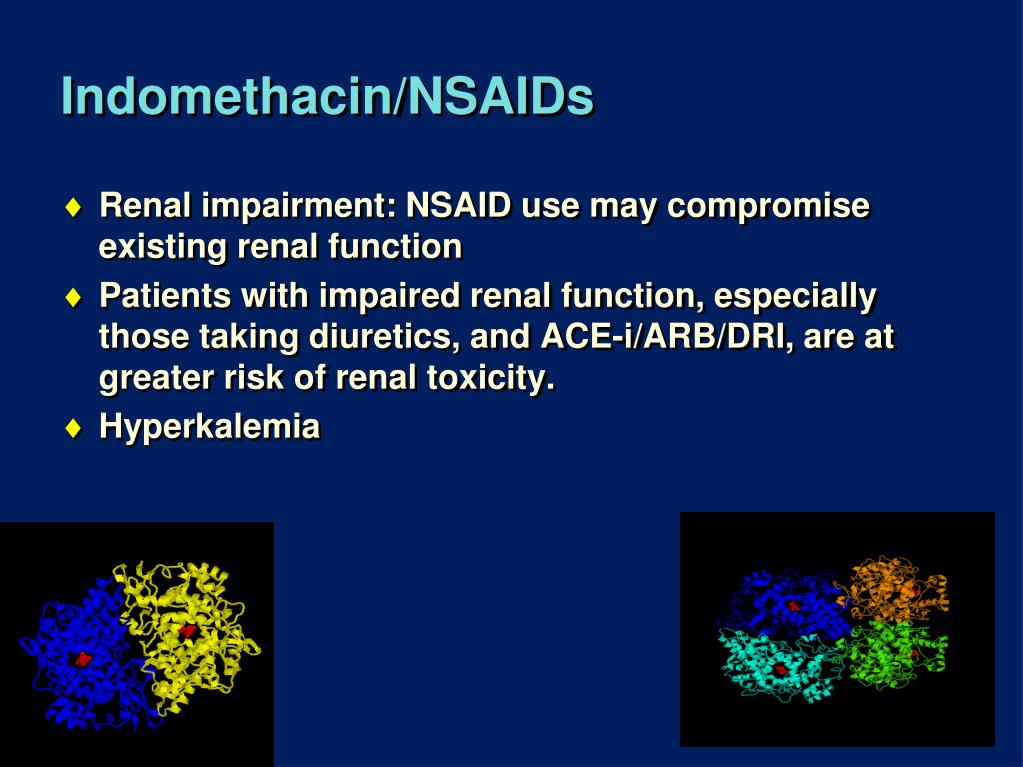 Indomethacin/NSAIDs

♦ Renal impairment: NSAID use may compromise existing renal function

♦ Patients with impaired renal function, especially those taking diuretics, and ACE-i/ARB/DRI, are at greater risk of renal toxicity.

♦ Hyperkalemia